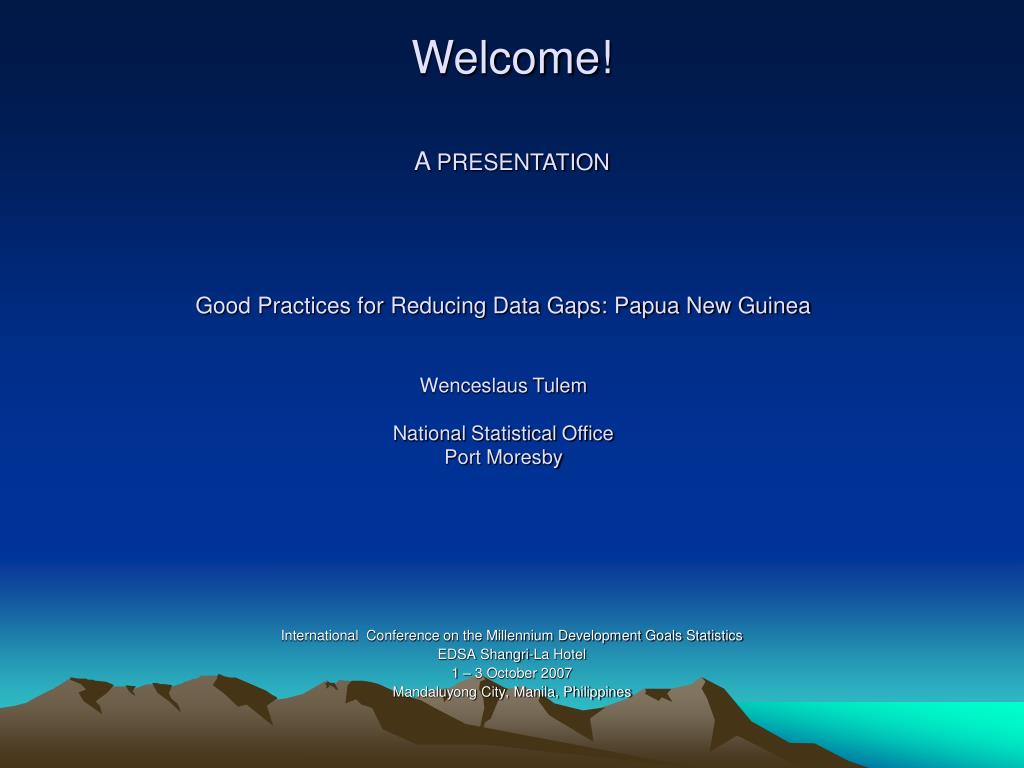 Welcome!

A PRESENTATION

Good Practices for Reducing Data Gaps: Papua New Guinea

Wenceslaus Tulem

National Statistical Office
Port Moresby

International Conference on the Millennium Development Goals Statistics
EDSA Shangri-La Hotel
1 – 3 October 2007
Mandaluyong City, Manila, Philippines